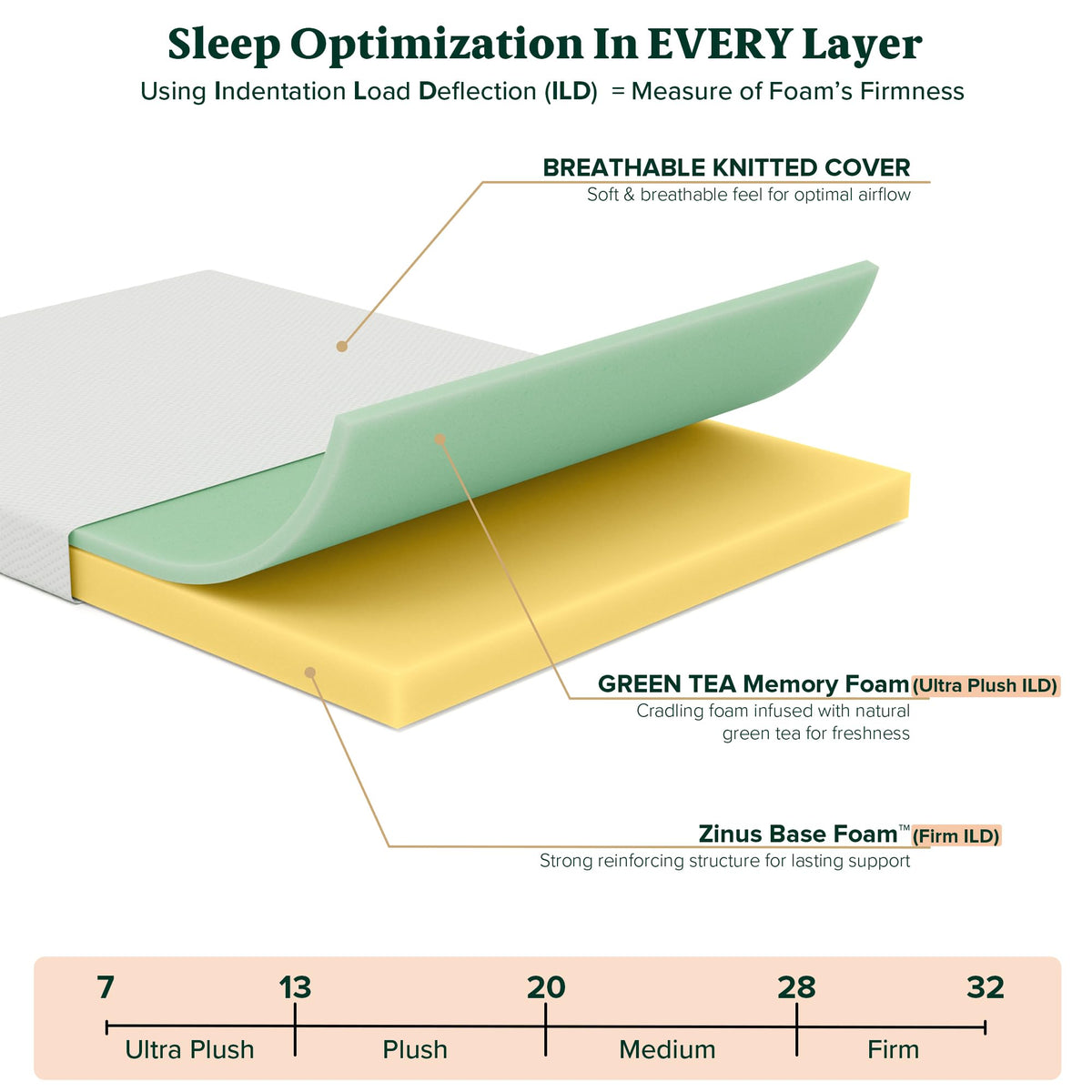 Sleep Optimization In EVERY Layer

Using Indentation Load Deflection (ILD) = Measure of Foam's Firmness

BREATHABLE KNITTED COVER
Soft & breathable feel for optimal airflow

GREEN TEA Memory Foam (Ultra Plush ILD)
Cradling foam infused with natural green tea for freshness

Zinus Base Foam™ (Firm ILD)
Strong reinforcing structure for lasting support

7 13 20 28 32
Ultra Plush Plush Medium Firm